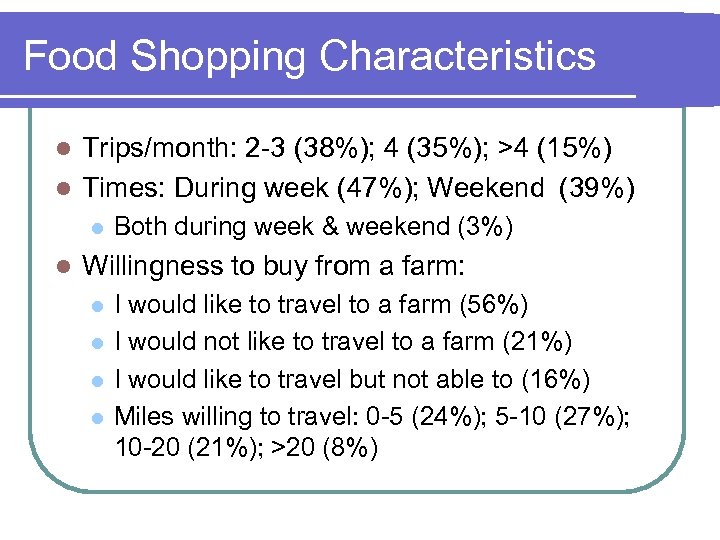 Food Shopping Characteristics

- Trips/month: 2-3 (38%); 4 (35%); >4 (15%)
- Times: During week (47%); Weekend (39%)
  - Both during week & weekend (3%)
- Willingness to buy from a farm:
  - I would like to travel to a farm (56%)
  - I would not like to travel to a farm (21%)
  - I would like to travel but not able to (16%)
  - Miles willing to travel: 0-5 (24%); 5-10 (27%); 10-20 (21%); >20 (8%)